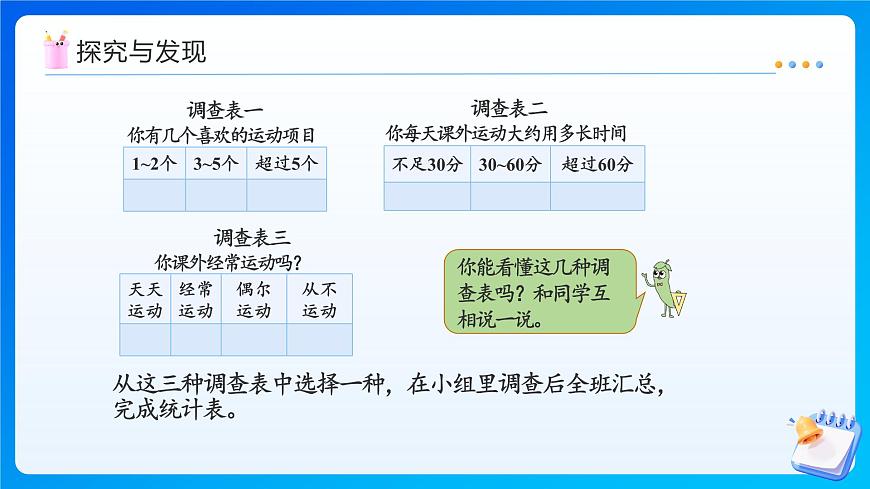 探究与发现

调查表一
你有几个喜欢的运动项目

| 1~2个 | 3~5个 | 超过5个 |
|---|---|---|
| | | |

调查表二
你每天课外运动大约用多长时间

| 不足30分 | 30~60分 | 超过60分 |
|---|---|---|
| | | |

调查表三
你课外经常运动吗？

| 天天运动 | 经常运动 | 偶尔运动 | 从不运动 |
|---|---|---|---|
| | | | |

你能看懂这几种调查表吗？和同学互相说一说。

从这三种调查表中选择一种，在小组里调查后全班汇总，完成统计表。